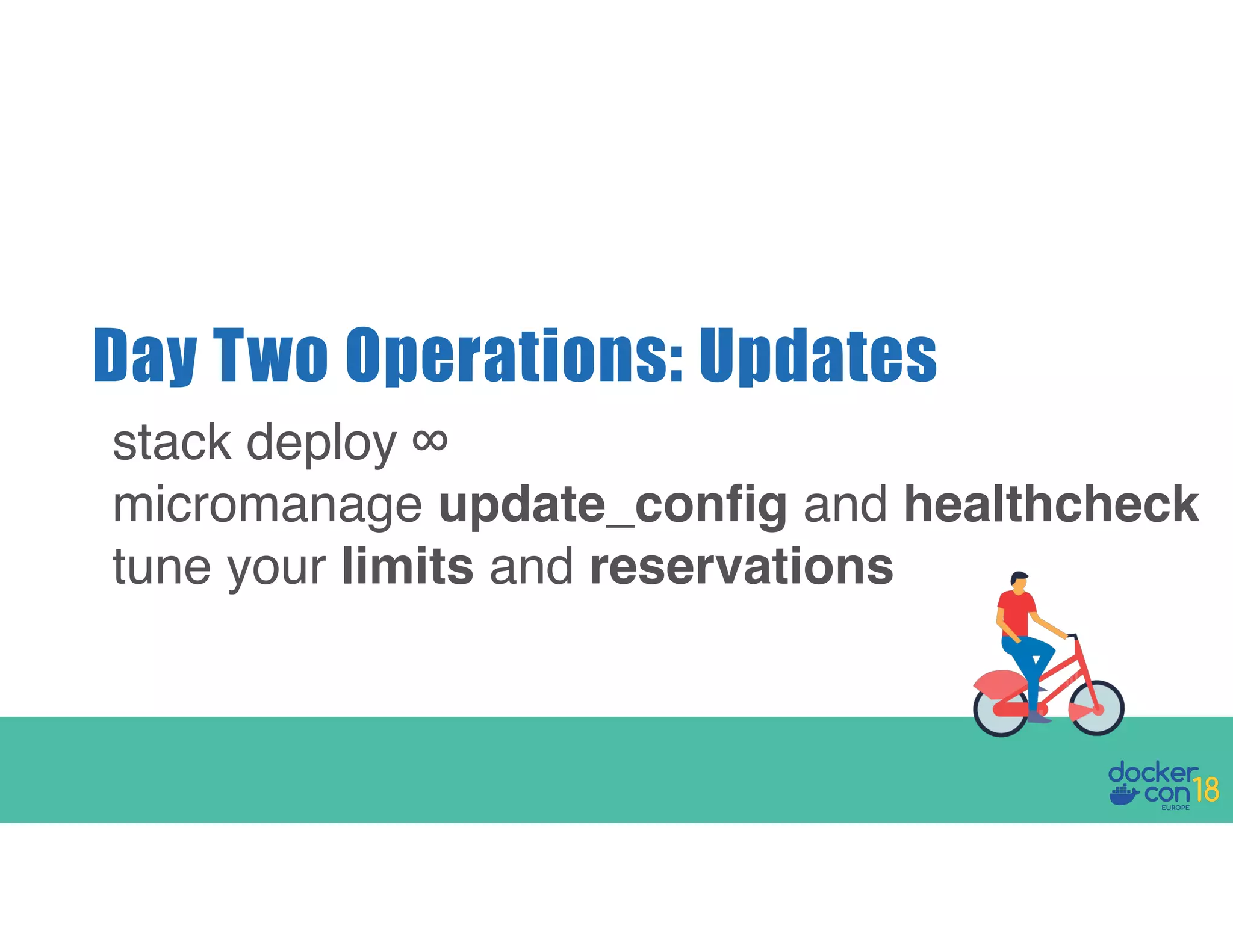 Day Two Operations: Updates

stack deploy ∞
micromanage update_config and healthcheck
tune your limits and reservations

docker con 18
EUROPE